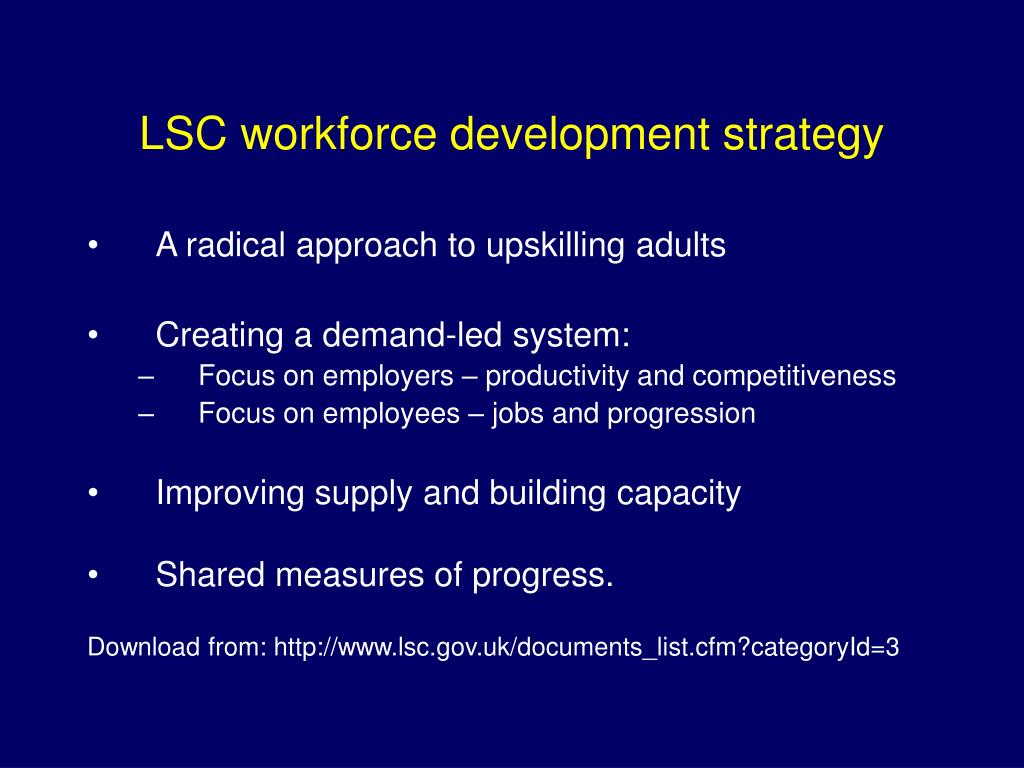 LSC workforce development strategy

• A radical approach to upskilling adults

• Creating a demand-led system:
– Focus on employers – productivity and competitiveness
– Focus on employees – jobs and progression

• Improving supply and building capacity

• Shared measures of progress.

Download from: http://www.lsc.gov.uk/documents_list.cfm?categoryId=3